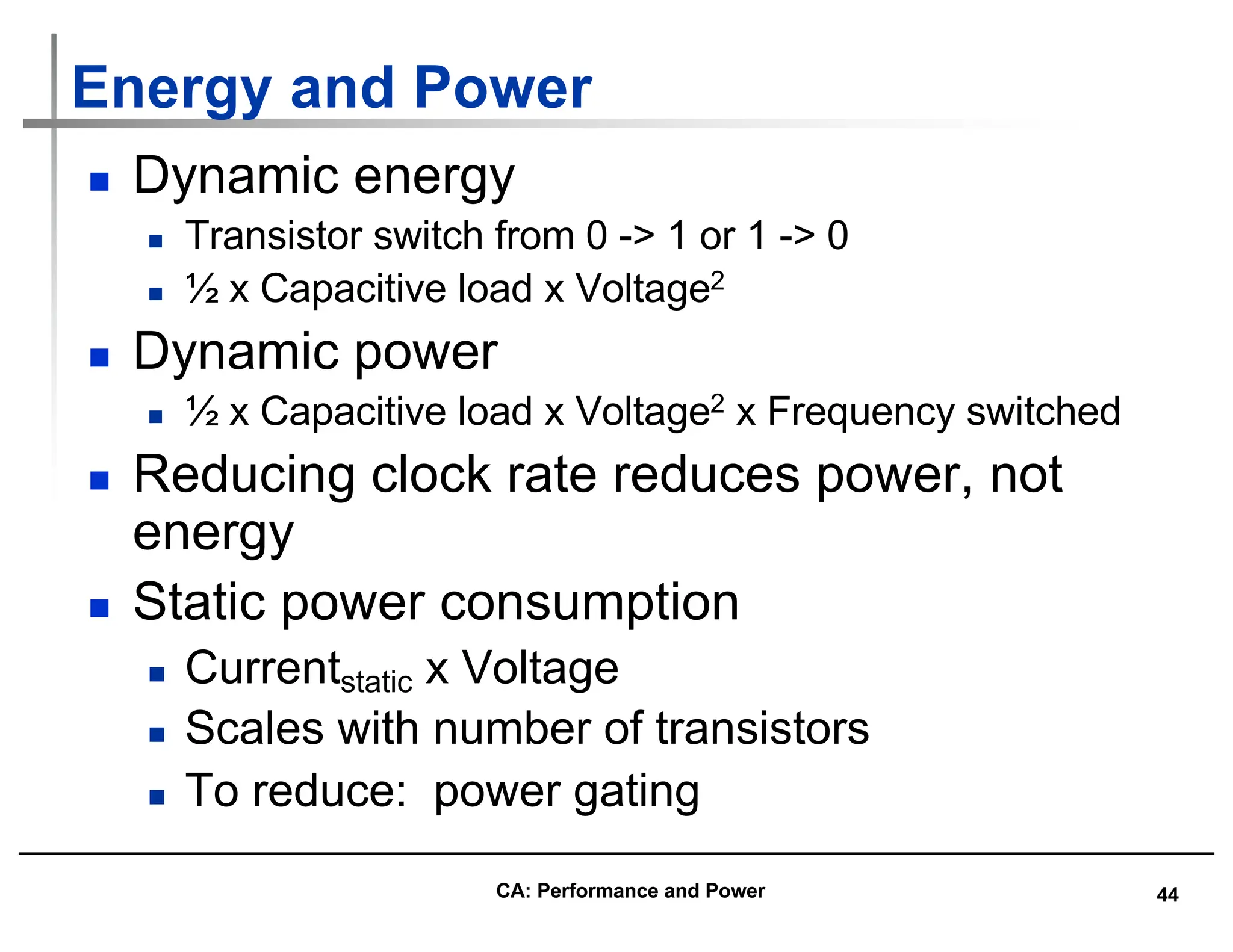 Energy and Power

- Dynamic energy
  - Transistor switch from 0 -> 1 or 1 -> 0
  - ½ x Capacitive load x Voltage$^2$
- Dynamic power
  - ½ x Capacitive load x Voltage$^2$ x Frequency switched
- Reducing clock rate reduces power, not energy
- Static power consumption
  - Current$_{static}$ x Voltage
  - Scales with number of transistors
  - To reduce:  power gating

CA: Performance and Power

44